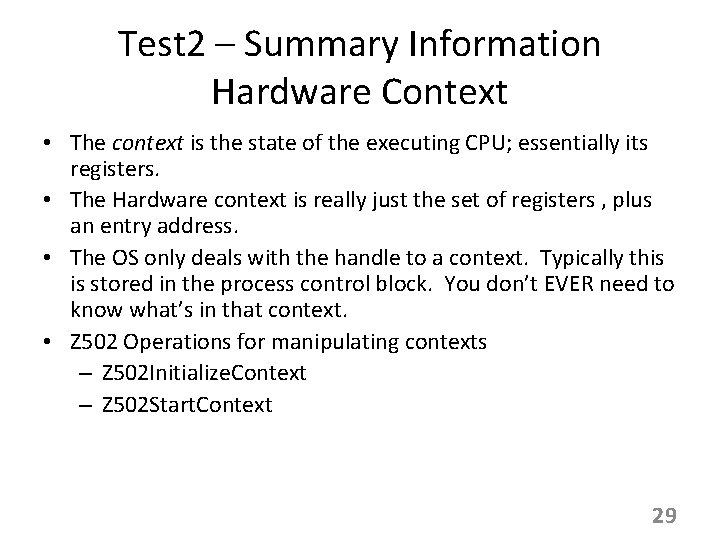 Test2 – Summary Information
Hardware Context

• The context is the state of the executing CPU; essentially its registers.
• The Hardware context is really just the set of registers , plus an entry address.
• The OS only deals with the handle to a context. Typically this is stored in the process control block. You don't EVER need to know what's in that context.
• Z502 Operations for manipulating contexts
– Z502InitializeContext
– Z502StartContext

29